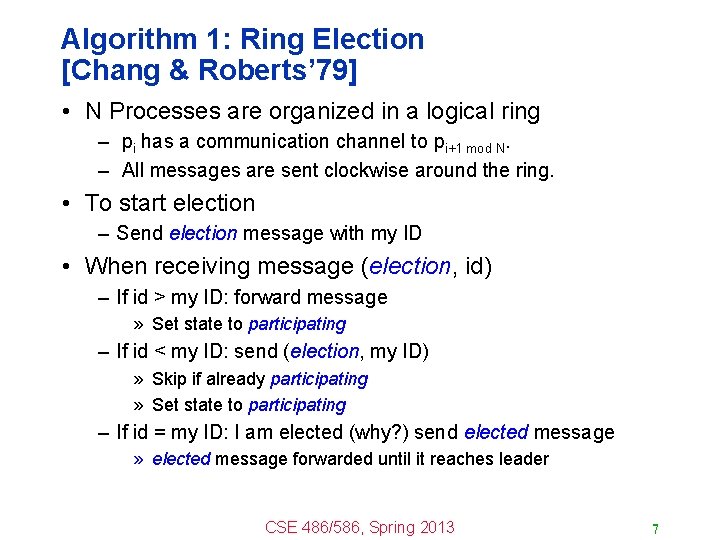 Algorithm 1: Ring Election
[Chang & Roberts'79]

• N Processes are organized in a logical ring
– $p_i$ has a communication channel to $p_{i+1 \bmod N}$.
– All messages are sent clockwise around the ring.

• To start election
– Send election message with my ID

• When receiving message (election, id)
– If id > my ID: forward message
» Set state to participating
– If id < my ID: send (election, my ID)
» Skip if already participating
» Set state to participating
– If id = my ID: I am elected (why?) send elected message
» elected message forwarded until it reaches leader

CSE 486/586, Spring 2013

7